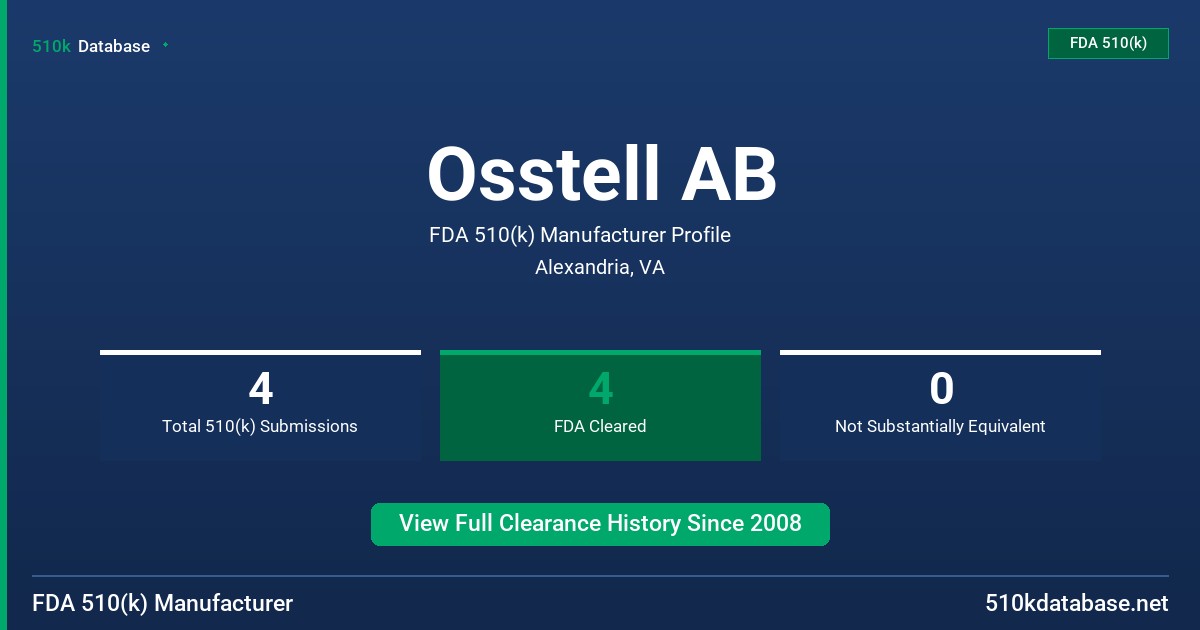 510k Database

FDA 510(k)

Osstell AB

FDA 510(k) Manufacturer Profile

Alexandria, VA

4
Total 510(k) Submissions

4
FDA Cleared

0
Not Substantially Equivalent

View Full Clearance History Since 2008

FDA 510(k) Manufacturer

510kdatabase.net